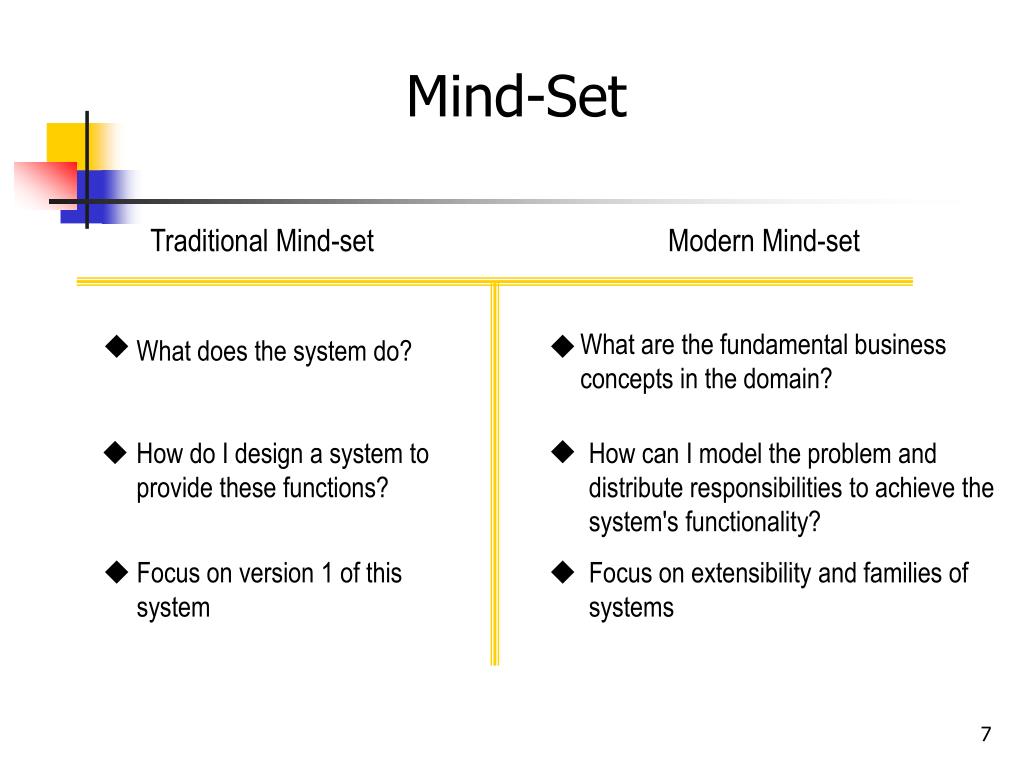 Mind-Set

Traditional Mind-set

◆ What does the system do?

◆ How do I design a system to provide these functions?

◆ Focus on version 1 of this system

Modern Mind-set

◆ What are the fundamental business concepts in the domain?

◆ How can I model the problem and distribute responsibilities to achieve the system's functionality?

◆ Focus on extensibility and families of systems

7